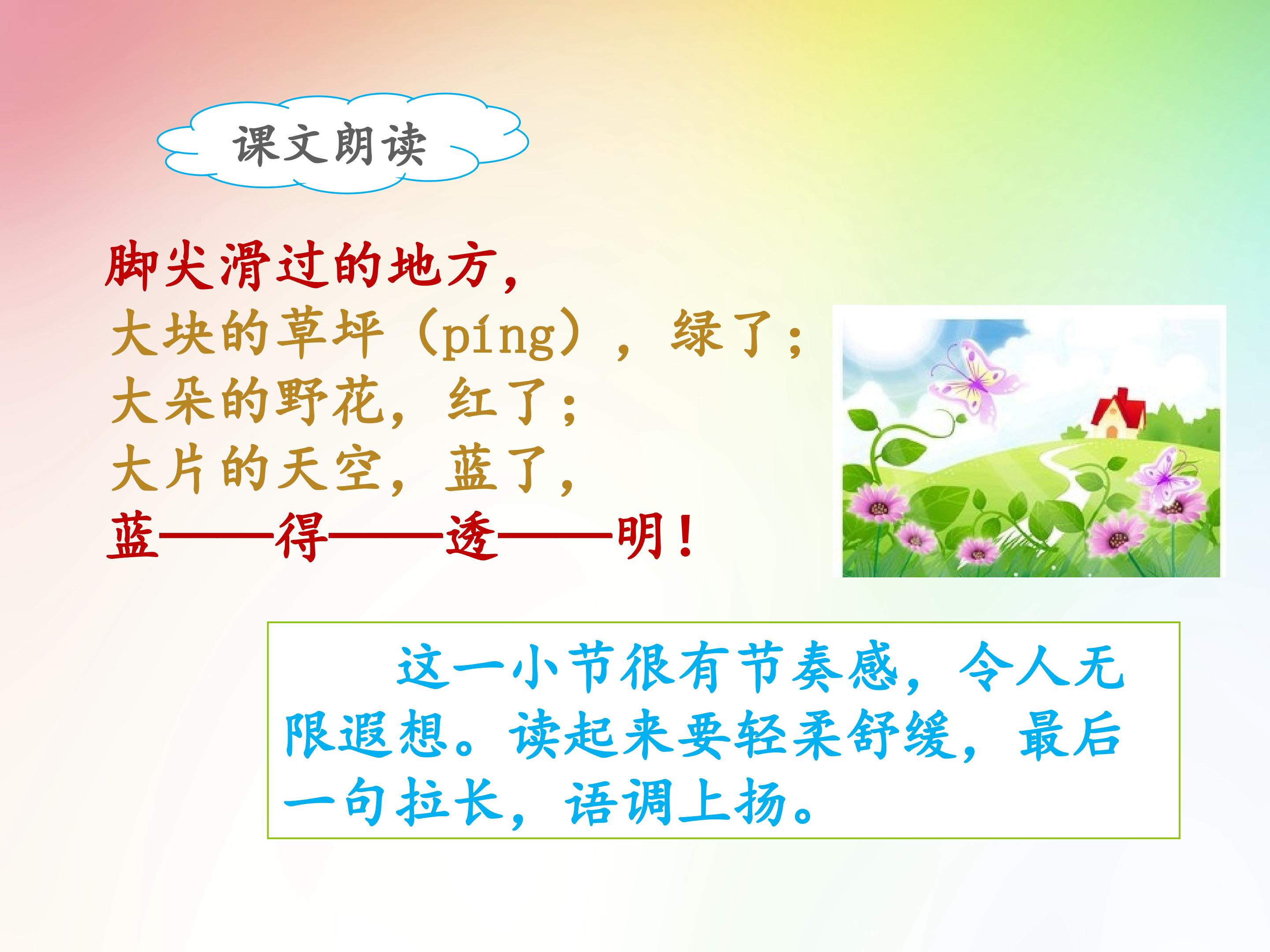 课文朗读

脚尖滑过的地方，
大块的草坪（píng），绿了；
大朵的野花，红了；
大片的天空，蓝了，
蓝——得——透——明！

这一小节很有节奏感，令人无限遐想。读起来要轻柔舒缓，最后一句拉长，语调上扬。